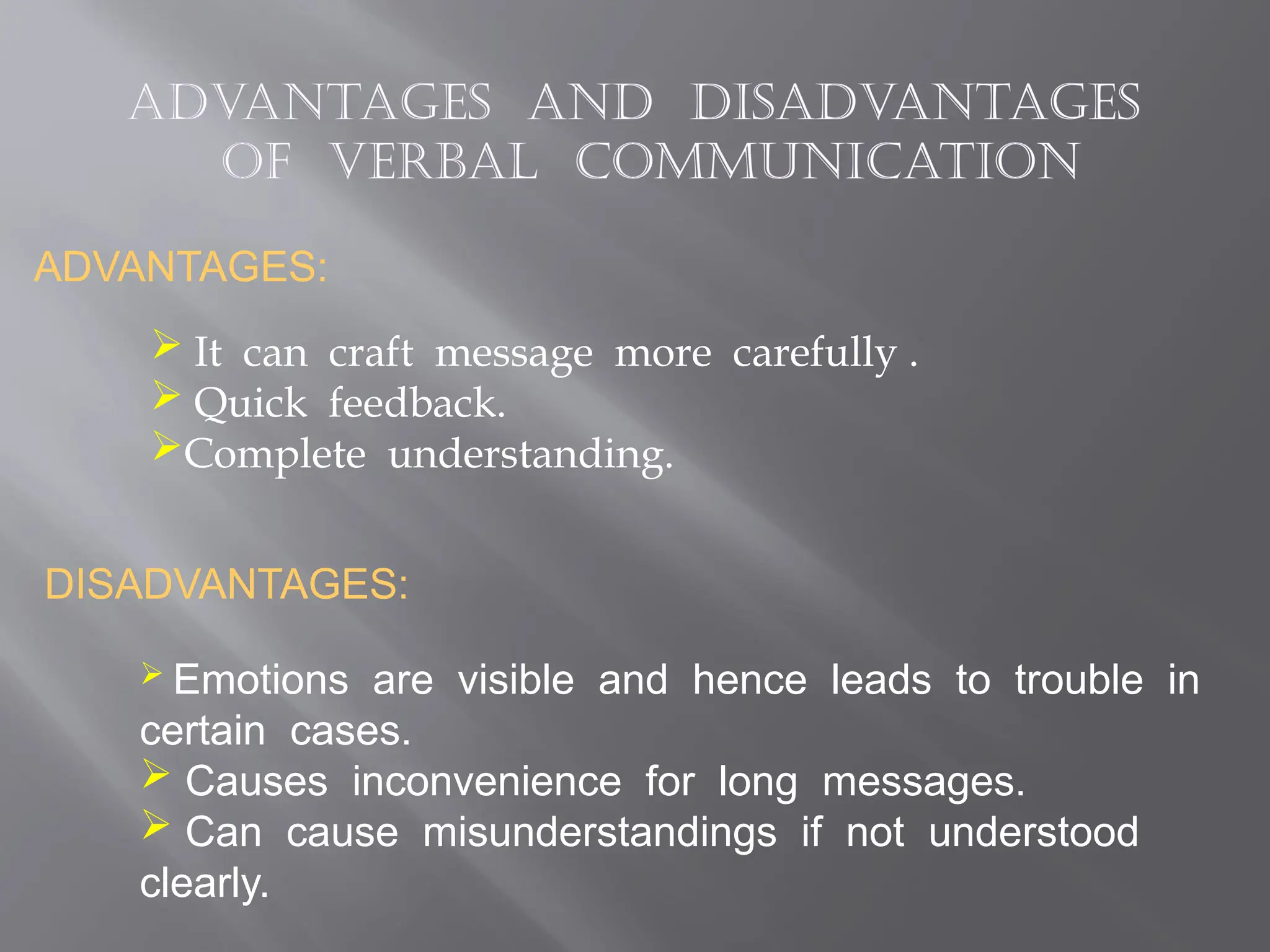 ADVANTAGES AND DISADVANTAGES OF VERBAL COMMUNICATION

ADVANTAGES:

➢ It can craft message more carefully .
➢ Quick feedback.
➢Complete understanding.

DISADVANTAGES:

➢ Emotions are visible and hence leads to trouble in certain cases.
➢ Causes inconvenience for long messages.
➢ Can cause misunderstandings if not understood clearly.